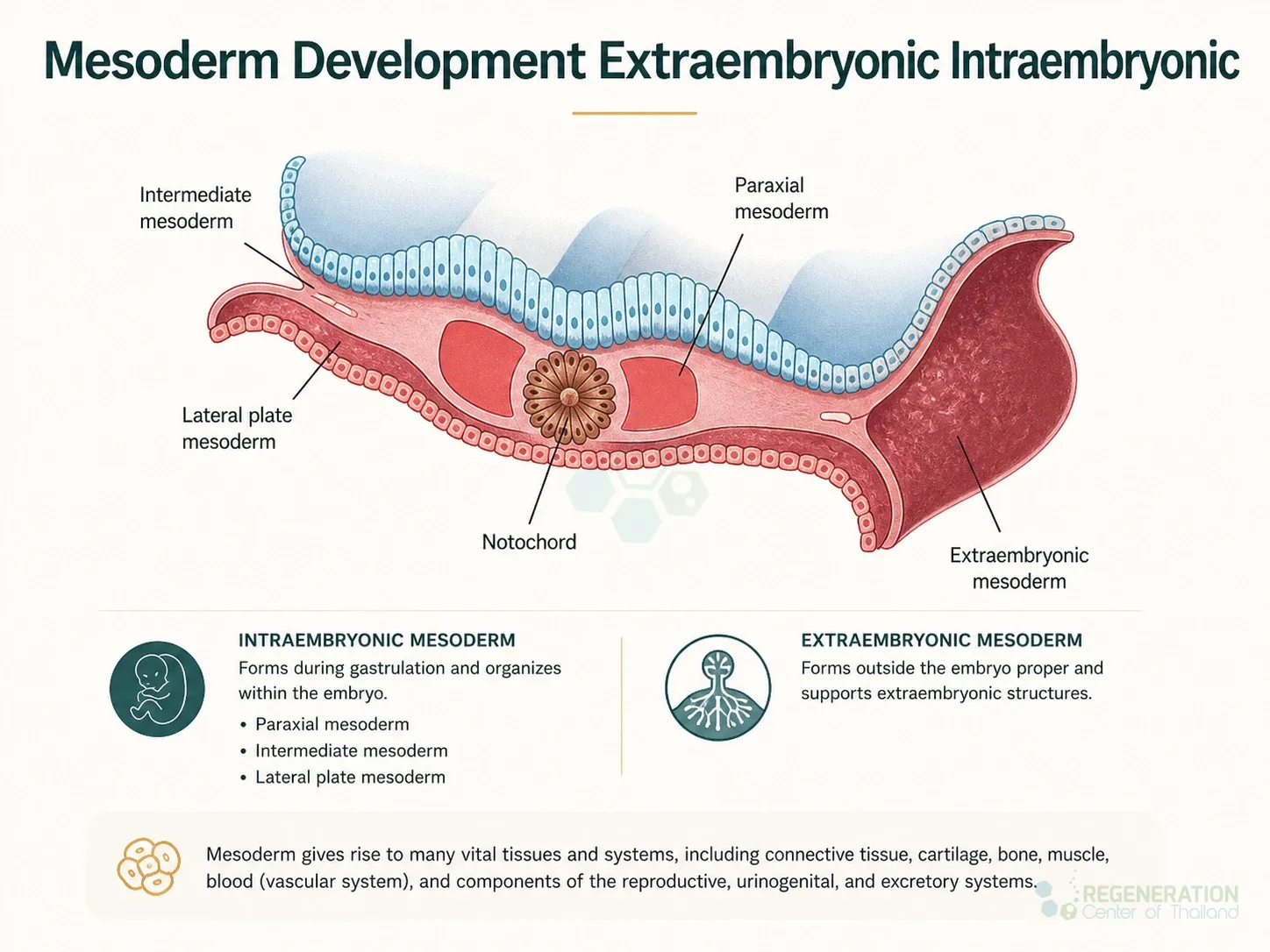 Mesoderm Development Extraembryonic Intraembryonic

Intermediate mesoderm

Paraxial mesoderm

Lateral plate mesoderm

Notochord

Extraembryonic mesoderm

INTRAEMBRYONIC MESODERM
Forms during gastrulation and organizes within the embryo.
• Paraxial mesoderm
• Intermediate mesoderm
• Lateral plate mesoderm

EXTRAEMBRYONIC MESODERM
Forms outside the embryo proper and supports extraembryonic structures.

Mesoderm gives rise to many vital tissues and systems, including connective tissue, cartilage, bone, muscle, blood (vascular system), and components of the reproductive, urinogenital, and excretory systems.

REGENERATION
Center of Thailand